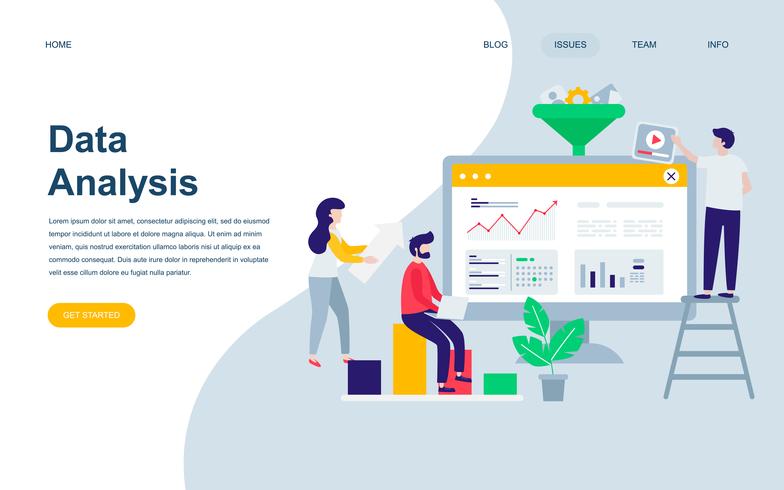 HOME

BLOG ISSUES TEAM INFO

Data Analysis

Lorem ipsum dolor sit amet, consectetur adipiscing elit, sed do eiusmod tempor incididunt ut labore et dolore magna aliqua. Ut enim ad minim veniam, quis nostrud exercitation ullamco laboris nisi ut aliquip ex ea commodo consequat. Duis aute irure dolor in reprehenderit in voluptate velit esse cillum dolore eu fugiat nulla pariatur.

GET STARTED